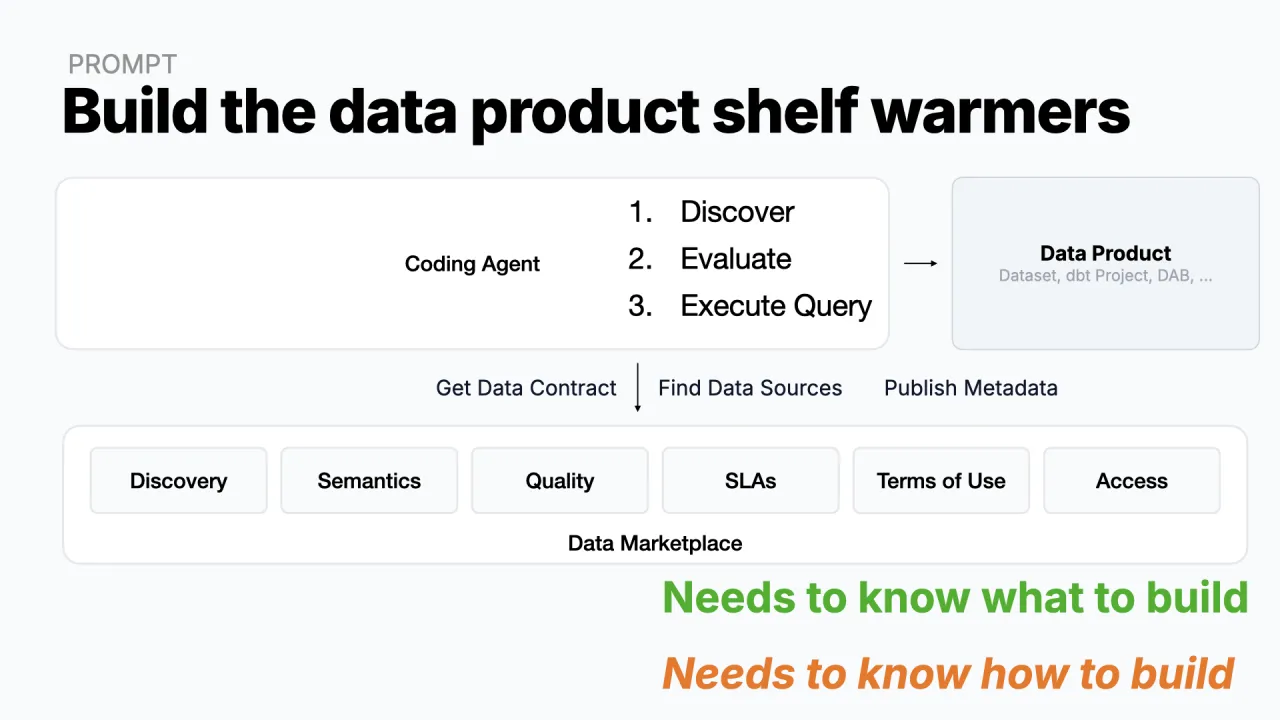 PROMPT

Build the data product shelf warmers

Coding Agent

1. Discover
2. Evaluate
3. Execute Query

Data Product
Dataset, dbt Project, DAB, ...

Get Data Contract Find Data Sources Publish Metadata

Discovery Semantics Quality SLAs Terms of Use Access

Data Marketplace

Needs to know what to build

Needs to know how to build